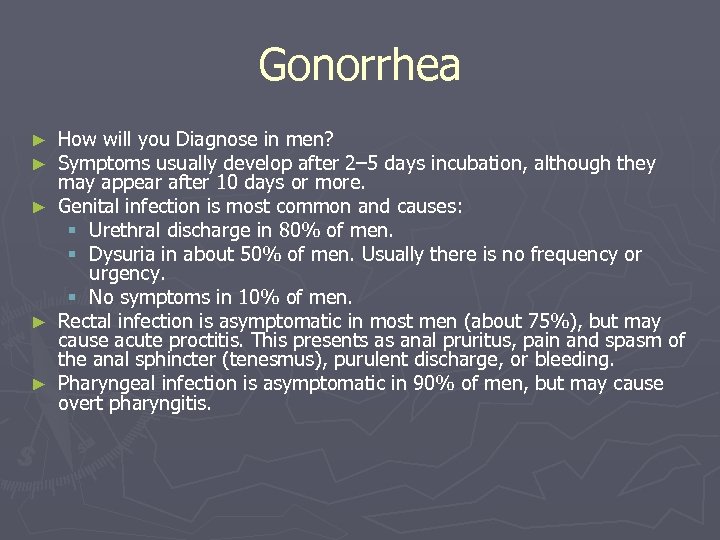 Gonorrhea

► How will you Diagnose in men?
► Symptoms usually develop after 2–5 days incubation, although they may appear after 10 days or more.
► Genital infection is most common and causes:
  ▪ Urethral discharge in 80% of men.
  ▪ Dysuria in about 50% of men. Usually there is no frequency or urgency.
  ▪ No symptoms in 10% of men.
► Rectal infection is asymptomatic in most men (about 75%), but may cause acute proctitis. This presents as anal pruritus, pain and spasm of the anal sphincter (tenesmus), purulent discharge, or bleeding.
► Pharyngeal infection is asymptomatic in 90% of men, but may cause overt pharyngitis.